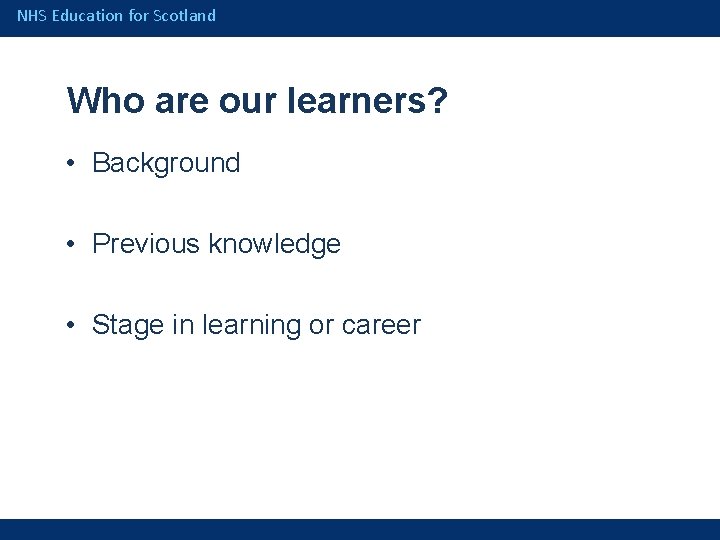 NHS Education for Scotland

Who are our learners?

• Background

• Previous knowledge

• Stage in learning or career